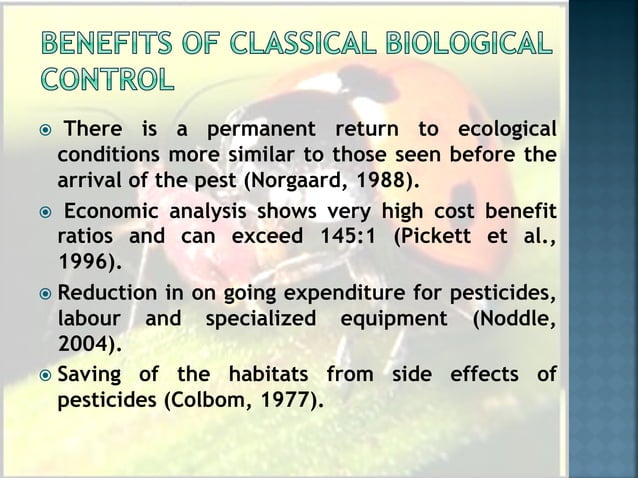 BENEFITS OF CLASSICAL BIOLOGICAL CONTROL

There is a permanent return to ecological conditions more similar to those seen before the arrival of the pest (Norgaard, 1988).

Economic analysis shows very high cost benefit ratios and can exceed 145:1 (Pickett et al., 1996).

Reduction in on going expenditure for pesticides, labour and specialized equipment (Noddle, 2004).

Saving of the habitats from side effects of pesticides (Colbom, 1977).